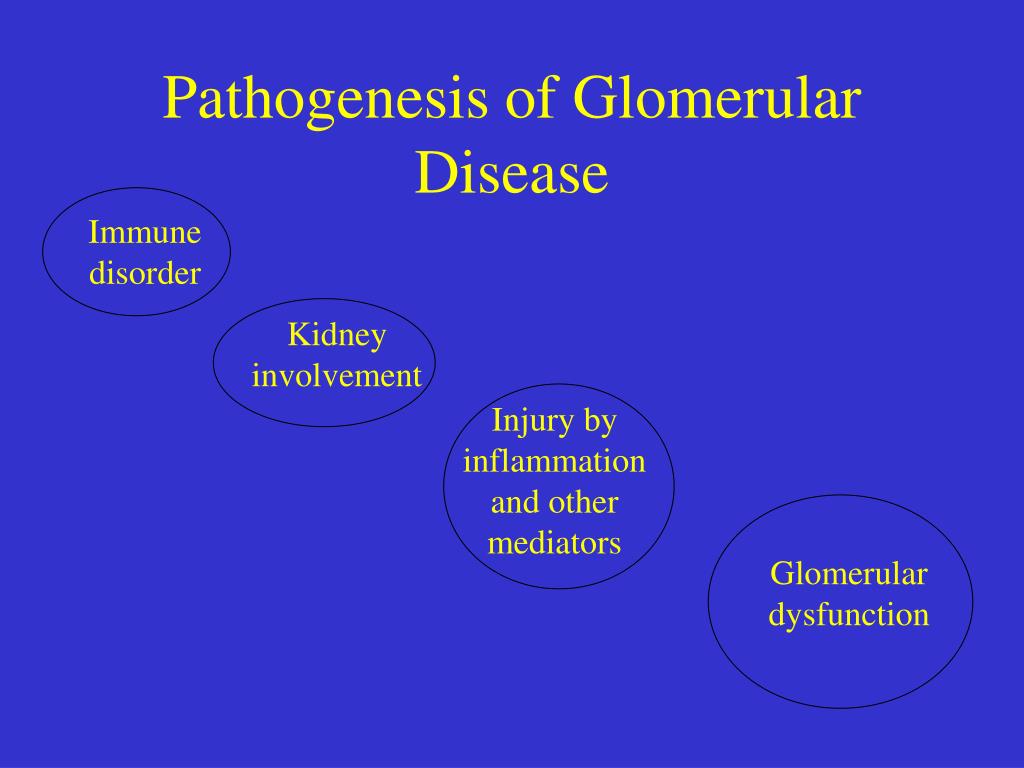 Pathogenesis of Glomerular Disease

Immune disorder

Kidney involvement

Injury by inflammation and other mediators

Glomerular dysfunction